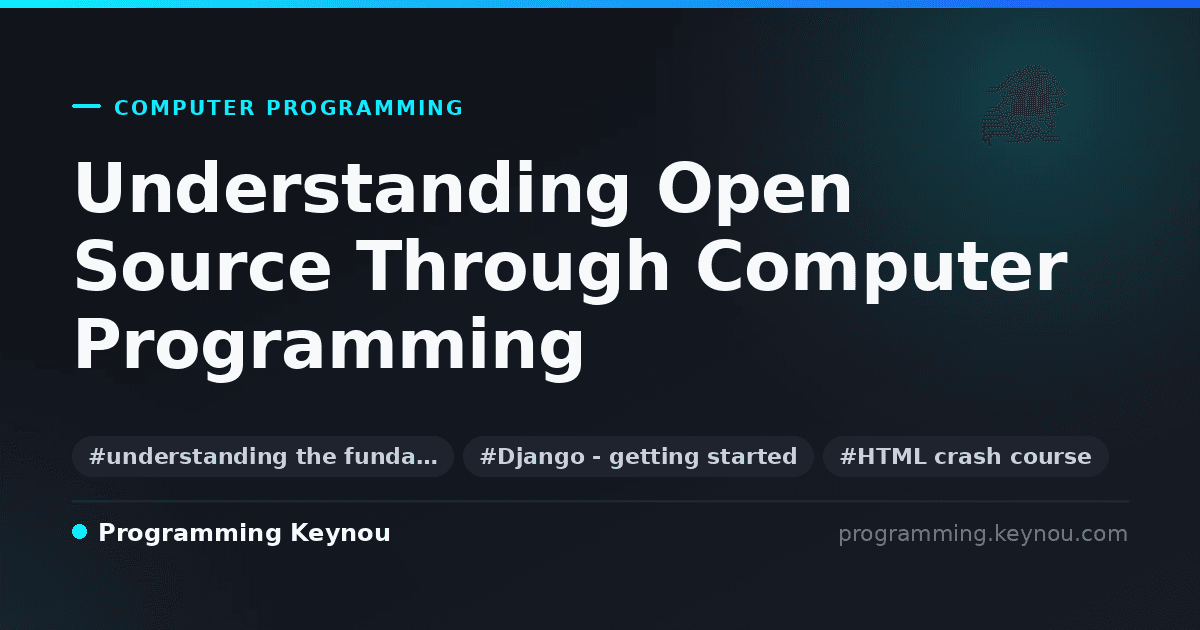 COMPUTER PROGRAMMING

Understanding Open Source Through Computer Programming

#understanding the funda…

#Django - getting started

#HTML crash course

Programming Keynou

programming.keynou.com